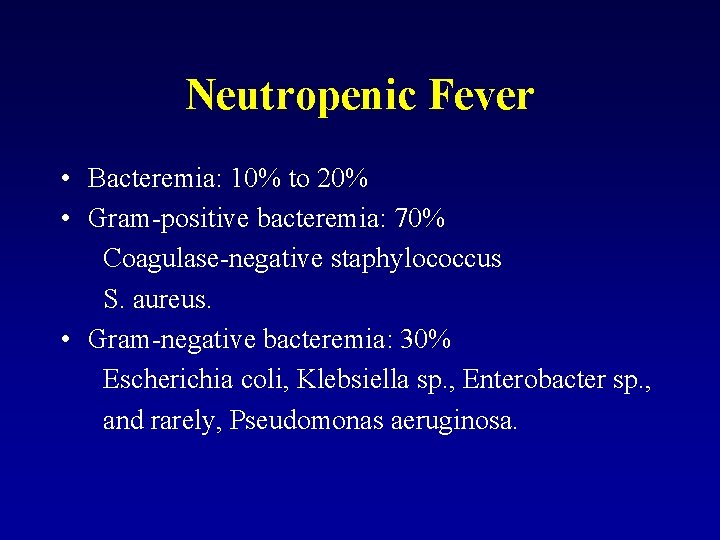 Neutropenic Fever

• Bacteremia: 10% to 20%
• Gram-positive bacteremia: 70%
Coagulase-negative staphylococcus
S. aureus.
• Gram-negative bacteremia: 30%
Escherichia coli, Klebsiella sp., Enterobacter sp., and rarely, Pseudomonas aeruginosa.